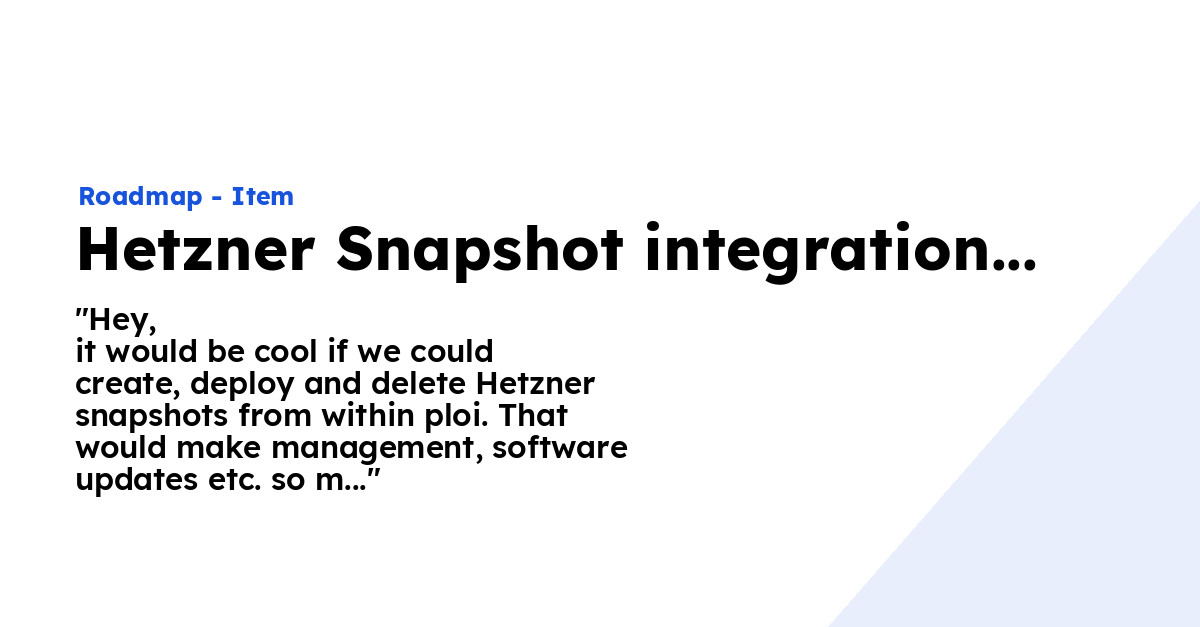 Roadmap - Item

Hetzner Snapshot integration...

"Hey,
it would be cool if we could create, deploy and delete Hetzner snapshots from within ploi. That would make management, software updates etc. so m..."